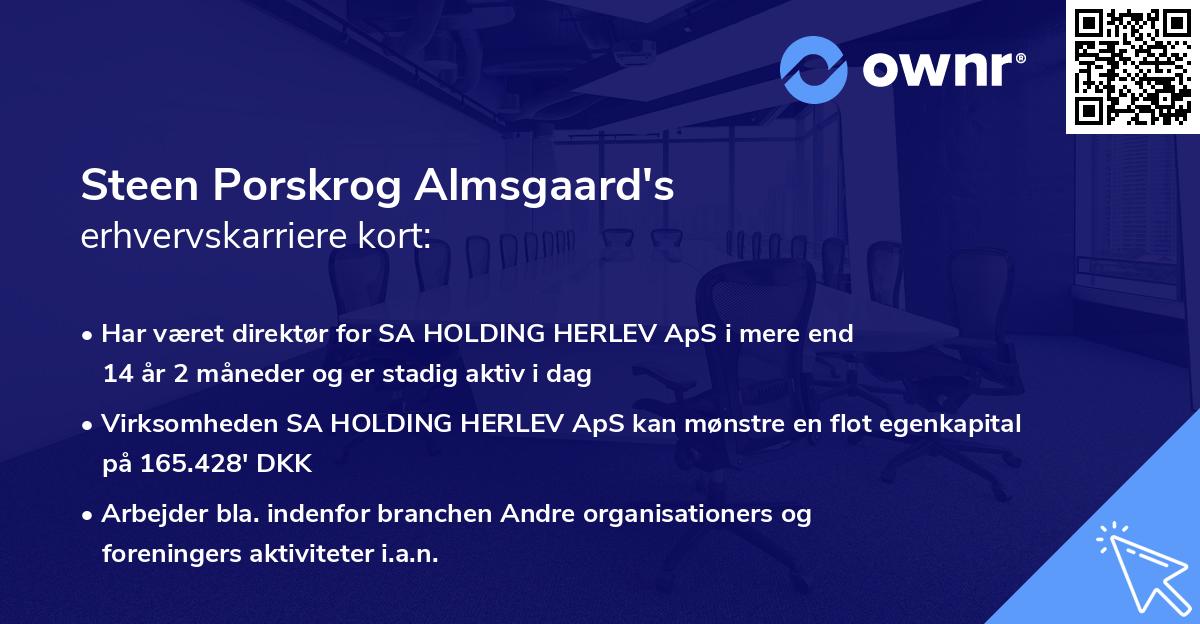 ownr®

Steen Porskrog Almsgaard's
erhvervskarriere kort:

• Har været direktør for SA HOLDING HERLEV ApS i mere end 14 år 2 måneder og er stadig aktiv i dag

• Virksomheden SA HOLDING HERLEV ApS kan mønstre en flot egenkapital på 165.428' DKK

• Arbejder bla. indenfor branchen Andre organisationers og foreningers aktiviteter i.a.n.